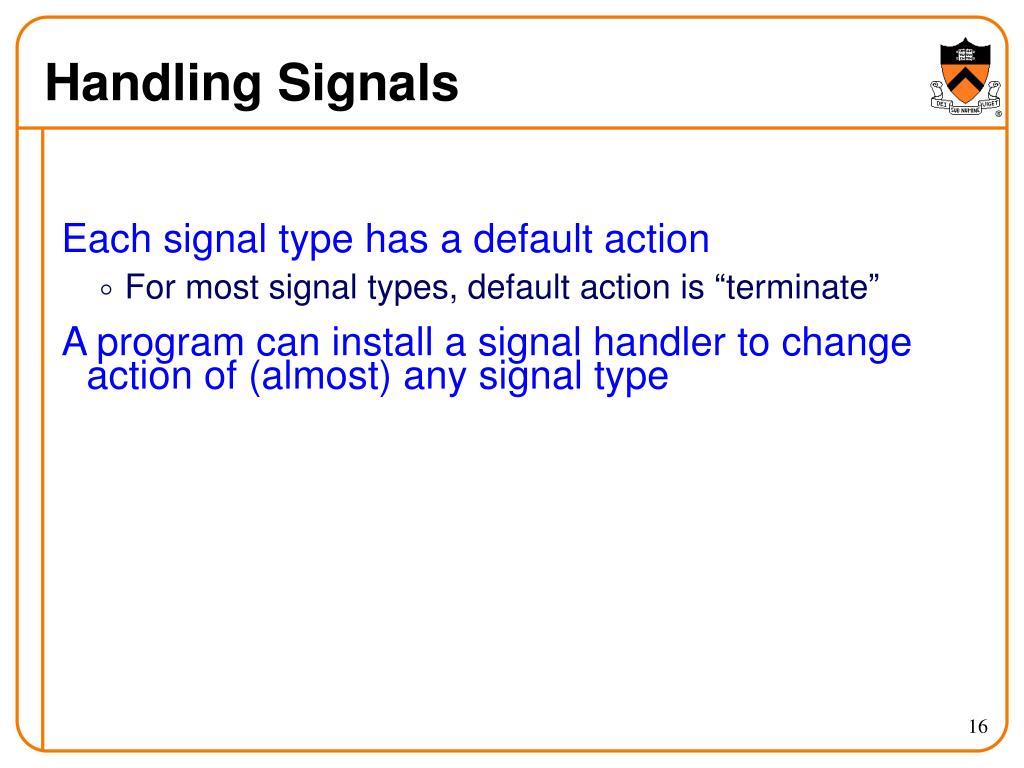 Handling Signals

DEI SUB NUMINE VIGET

Each signal type has a default action

◦ For most signal types, default action is “terminate”

A program can install a signal handler to change action of (almost) any signal type

16